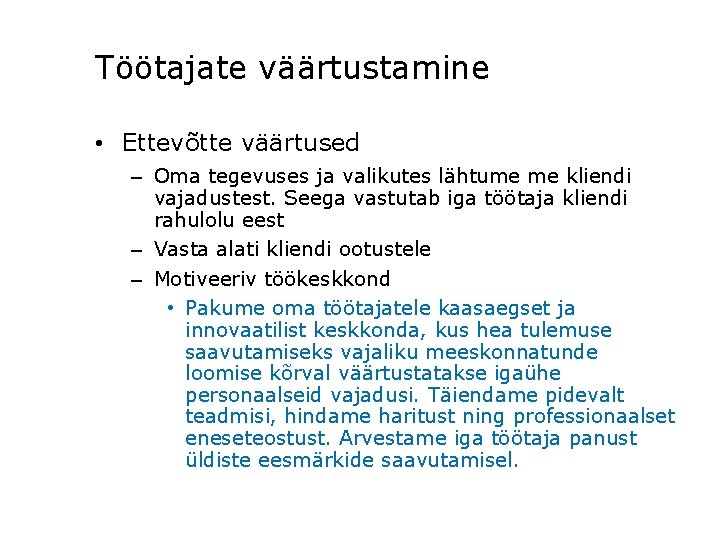 Töötajate väärtustamine

• Ettevõtte väärtused

– Oma tegevuses ja valikutes lähtume me kliendi vajadustest. Seega vastutab iga töötaja kliendi rahulolu eest

– Vasta alati kliendi ootustele

– Motiveeriv töökeskkond

• Pakume oma töötajatele kaasaegset ja innovaatilist keskkonda, kus hea tulemuse saavutamiseks vajaliku meeskonnatunde loomise kõrval väärtustatakse igaühe personaalseid vajadusi. Täiendame pidevalt teadmisi, hindame haritust ning professionaalset eneseteostust. Arvestame iga töötaja panust üldiste eesmärkide saavutamisel.